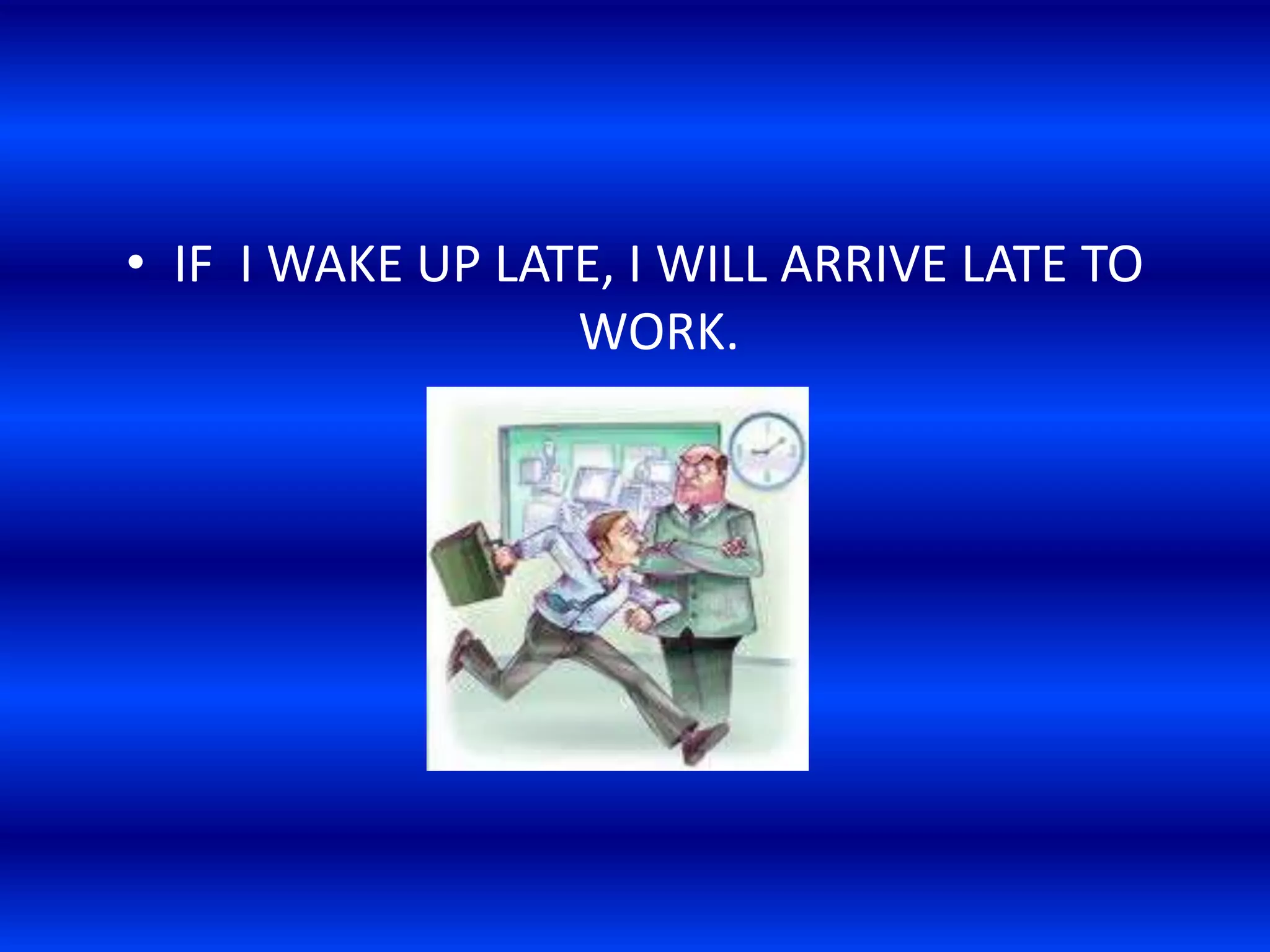 • IF I WAKE UP LATE, I WILL ARRIVE LATE TO WORK.